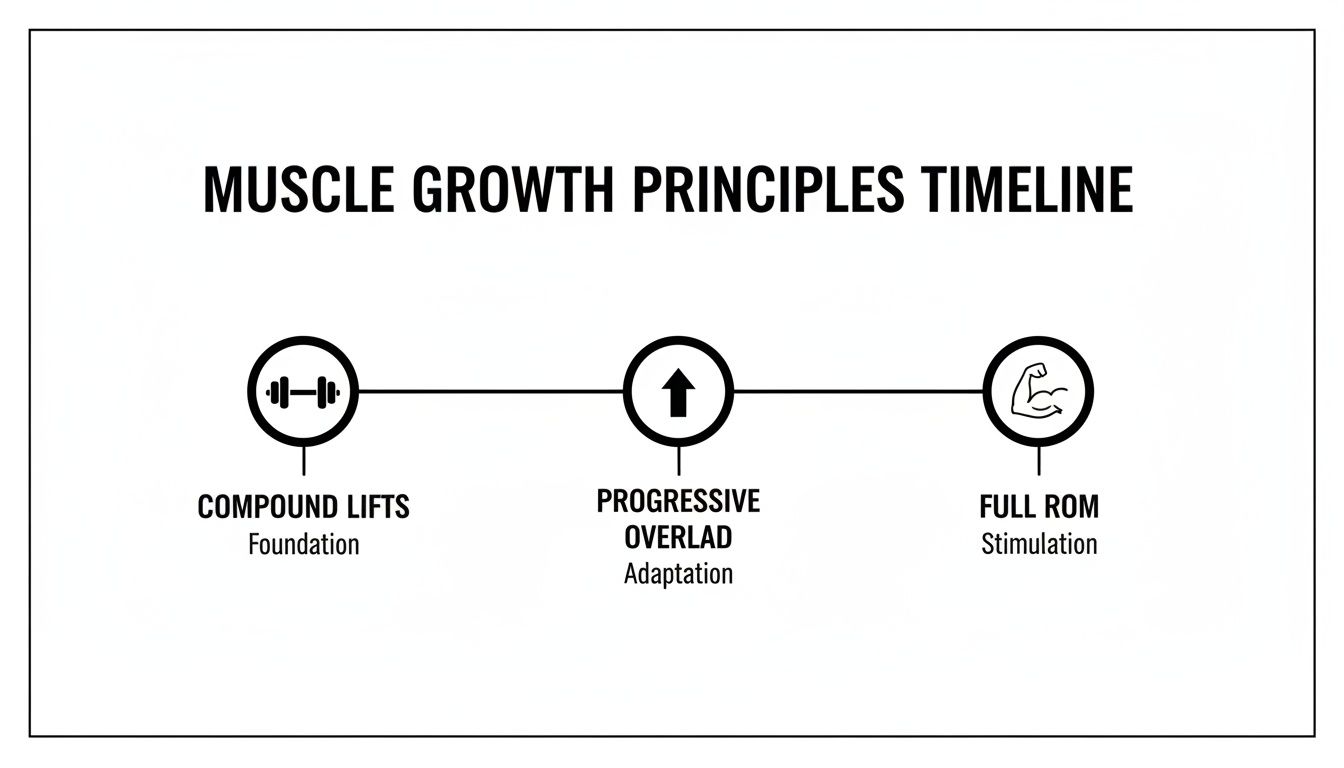 MUSCLE GROWTH PRINCIPLES TIMELINE

COMPOUND LIFTS
Foundation

PROGRESSIVE
OVERLAD
Adaptation

FULL ROM
Stimulation